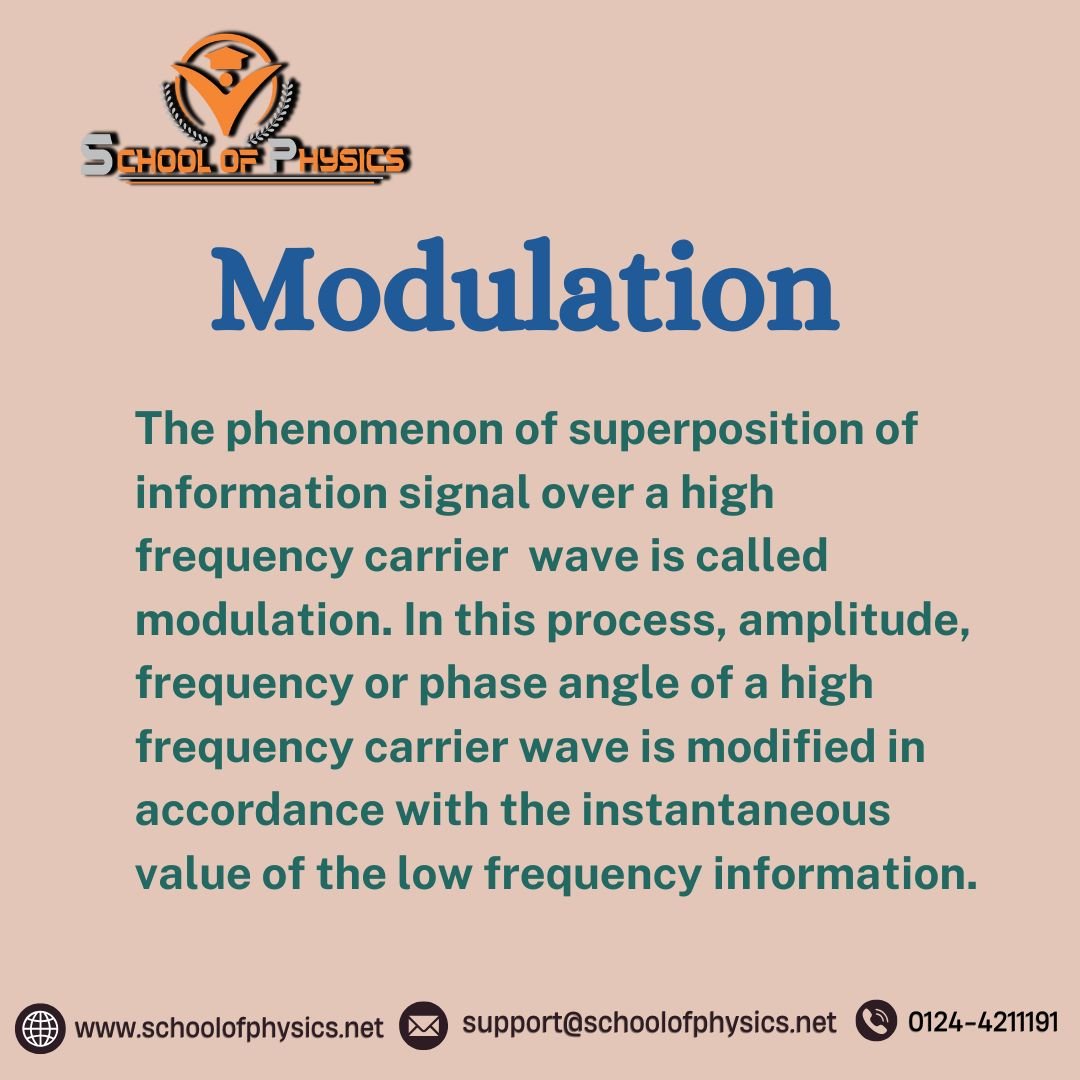 SCHOOL OF PHYSICS

Modulation

The phenomenon of superposition of information signal over a high frequency carrier wave is called modulation. In this process, amplitude, frequency or phase angle of a high frequency carrier wave is modified in accordance with the instantaneous value of the low frequency information.

www.schoolofphysics.net support@schoolofphysics.net 0124-4211191